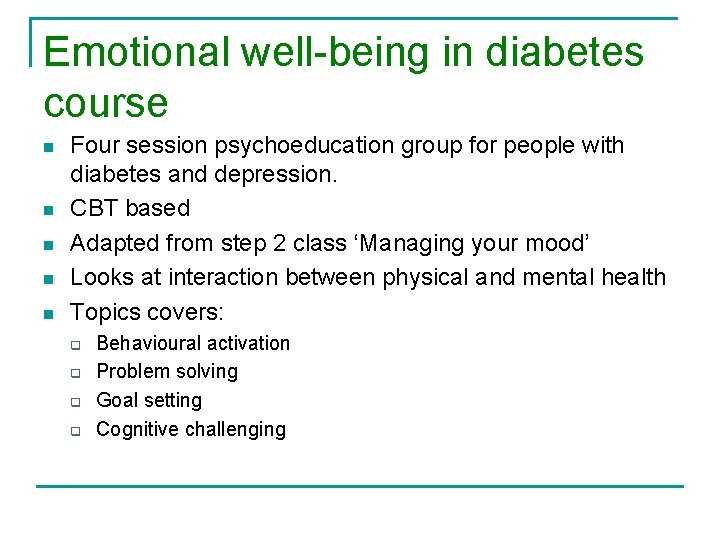 Emotional well-being in diabetes course

- Four session psychoeducation group for people with diabetes and depression.
- CBT based
- Adapted from step 2 class ‘Managing your mood’
- Looks at interaction between physical and mental health
- Topics covers:
  - Behavioural activation
  - Problem solving
  - Goal setting
  - Cognitive challenging